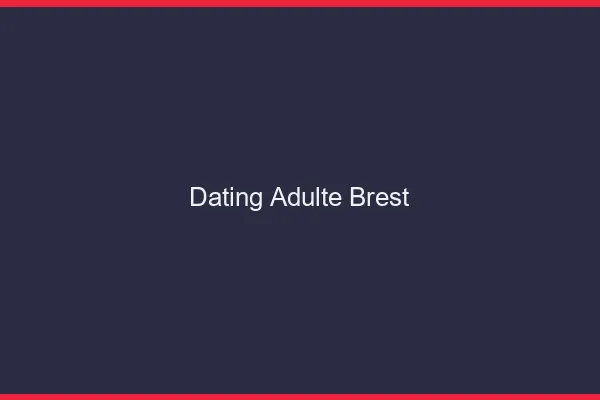 Dating Adulte Brest